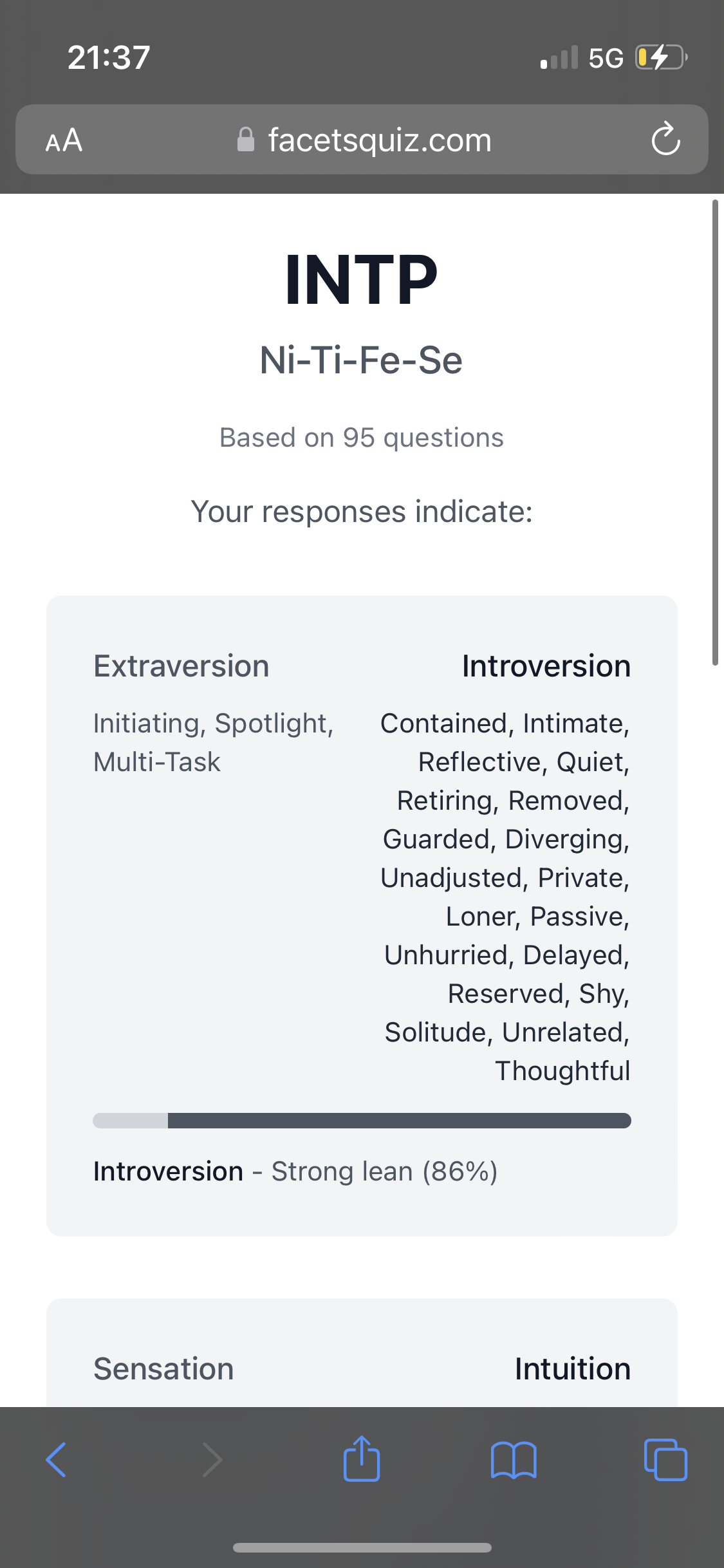 21:37

5G

AA

facetsquiz.com

INTP

Ni-Ti-Fe-Se

Based on 95 questions

Your responses indicate:

Extraversion

Initiating, Spotlight, Multi-Task

Introversion

Contained, Intimate, Reflective, Quiet, Retiring, Removed, Guarded, Diverging, Unadjusted, Private, Loner, Passive, Unhurried, Delayed, Reserved, Shy, Solitude, Unrelated, Thoughtful

Introversion - Strong lean (86%)

Sensation

Intuition